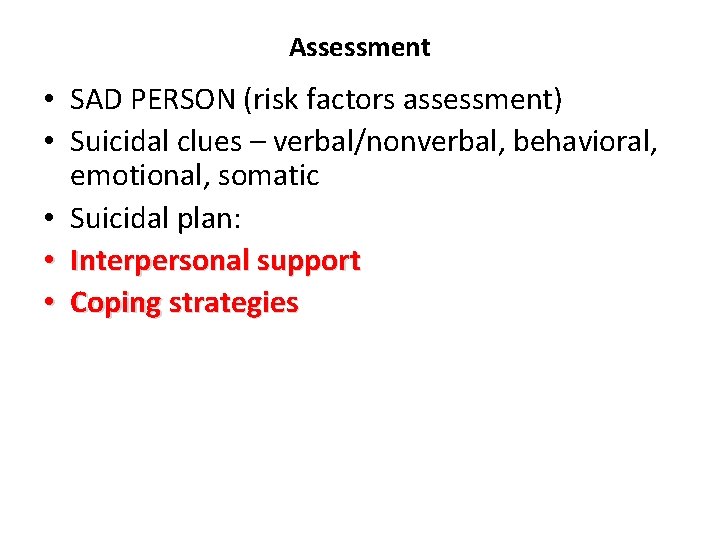 Assessment

• SAD PERSON (risk factors assessment)
• Suicidal clues – verbal/nonverbal, behavioral, emotional, somatic
• Suicidal plan:
• Interpersonal support
• Coping strategies